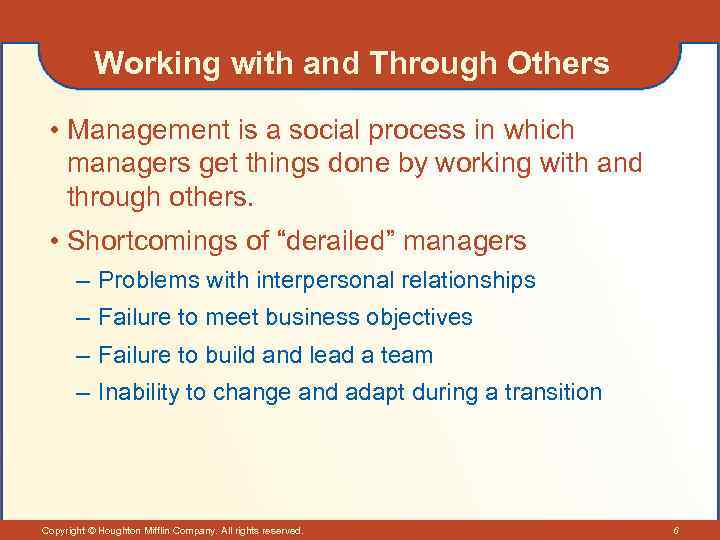 Working with and Through Others

• Management is a social process in which managers get things done by working with and through others.

• Shortcomings of “derailed” managers

– Problems with interpersonal relationships

– Failure to meet business objectives

– Failure to build and lead a team

– Inability to change and adapt during a transition

Copyright © Houghton Mifflin Company. All rights reserved.

6